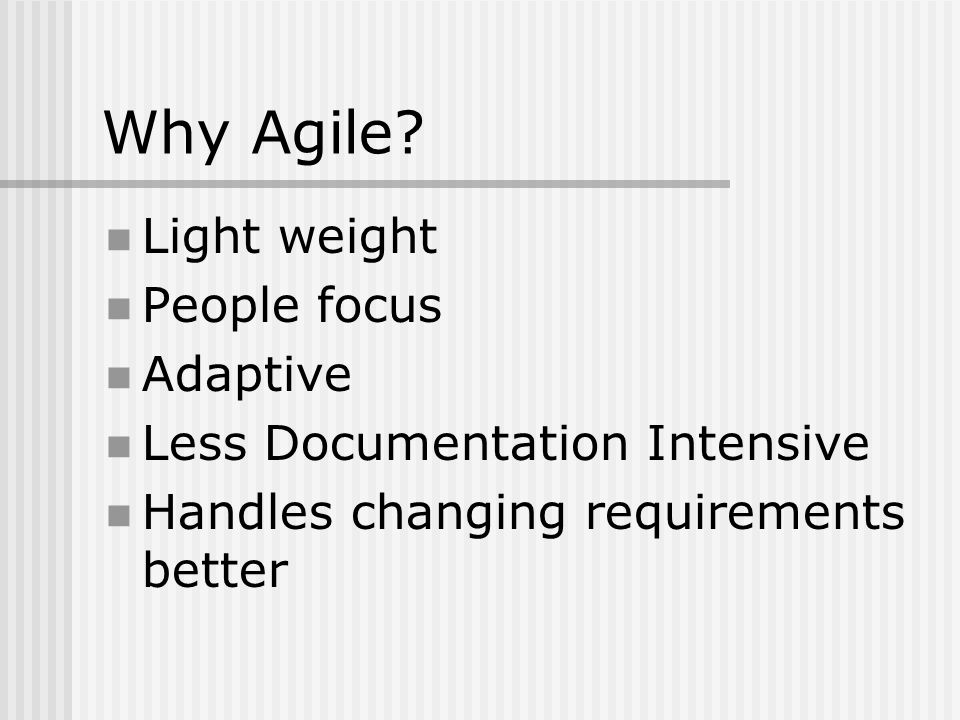 Why Agile?

- Light weight
- People focus
- Adaptive
- Less Documentation Intensive
- Handles changing requirements better